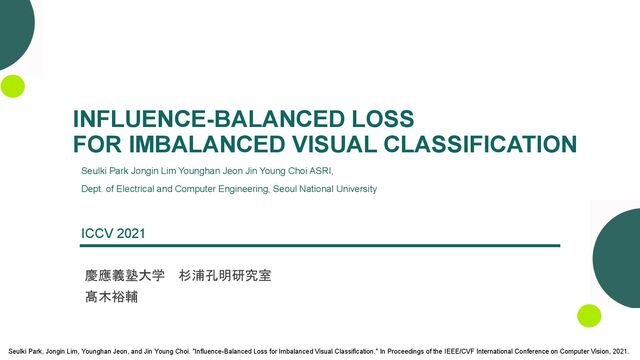 INFLUENCE-BALANCED LOSS FOR IMBALANCED VISUAL CLASSIFICATION

Seulki Park Jongin Lim Younghan Jeon Jin Young Choi ASRI,

Dept. of Electrical and Computer Engineering, Seoul National University

ICCV 2021

慶應義塾大学　杉浦孔明研究室
髙木裕輔

Seulki Park, Jongin Lim, Younghan Jeon, and Jin Young Choi. "Influence-Balanced Loss for Imbalanced Visual Classification." In Proceedings of the IEEE/CVF International Conference on Computer Vision, 2021.